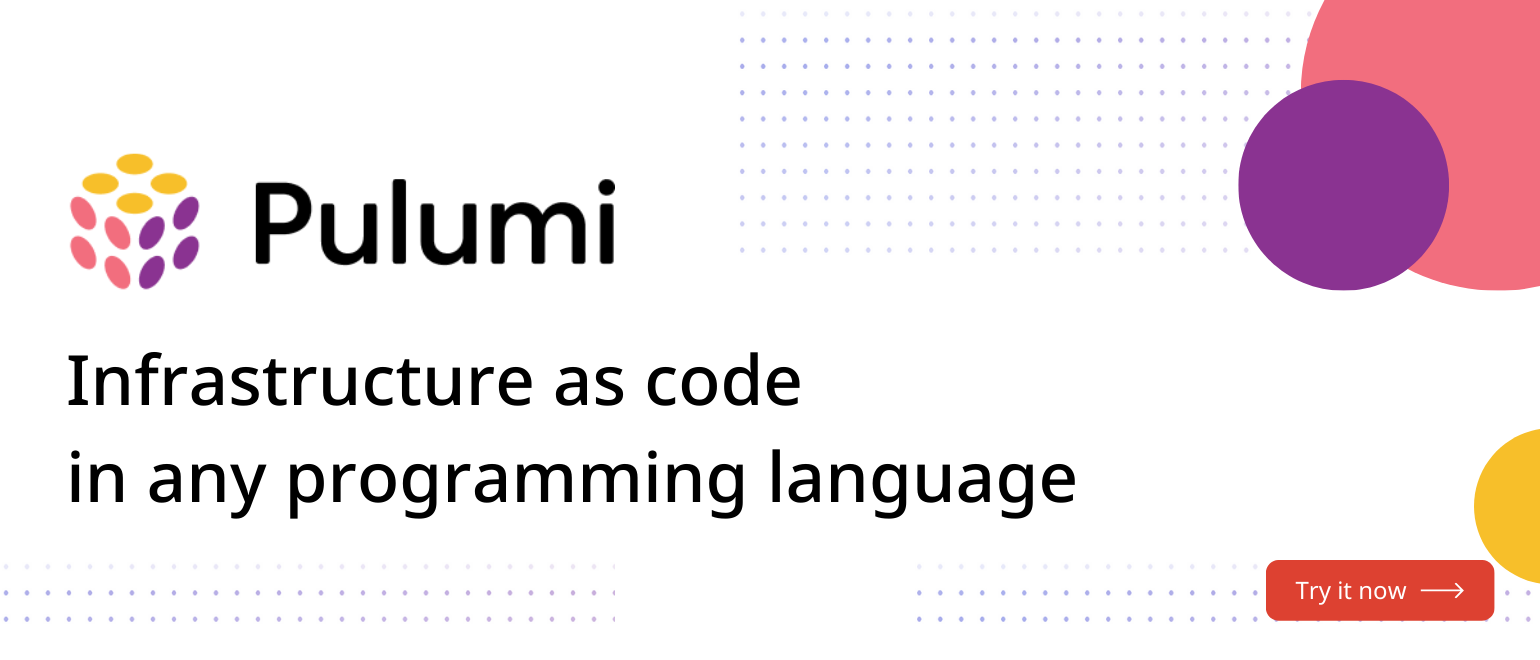 Pulumi

Infrastructure as code
in any programming language

Try it now ⟶